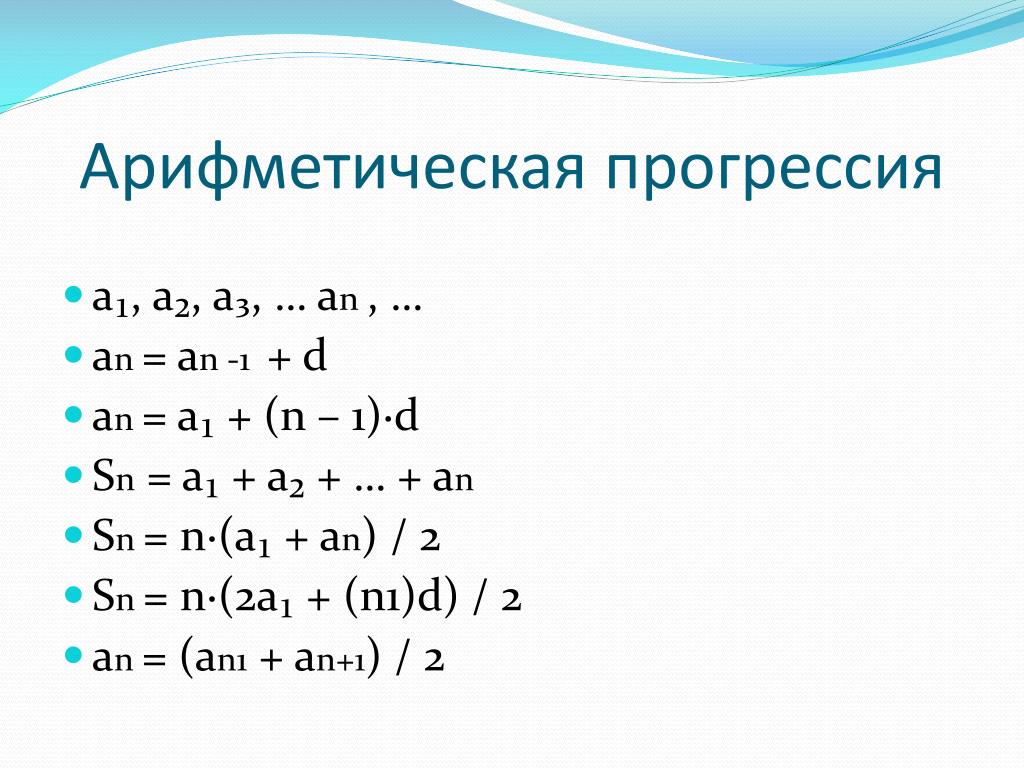 Арифметическая прогрессия

- $a_1, a_2, a_3, \ldots a_n, \ldots$
- $a_n = a_{n-1} + d$
- $a_n = a_1 + (n - 1) \cdot d$
- $S_n = a_1 + a_2 + \ldots + a_n$
- $S_n = n \cdot (a_1 + a_n) / 2$
- $S_n = n \cdot (2a_1 + (n1)d) / 2$
- $a_n = (a_{n1} + a_{n+1}) / 2$